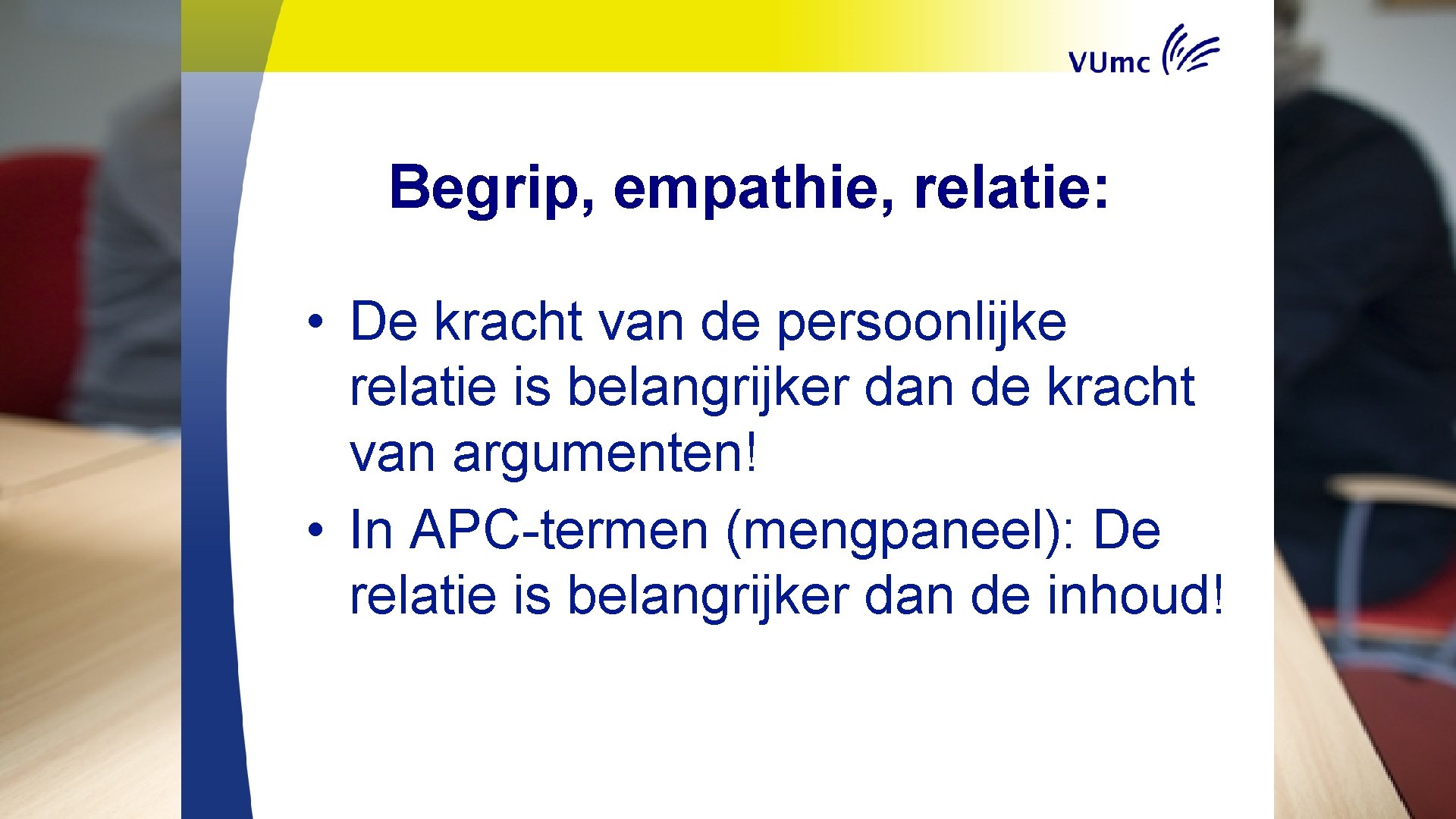 VUmc

Begrip, empathie, relatie:

• De kracht van de persoonlijke relatie is belangrijker dan de kracht van argumenten!
• In APC-termen (mengpaneel): De relatie is belangrijker dan de inhoud!